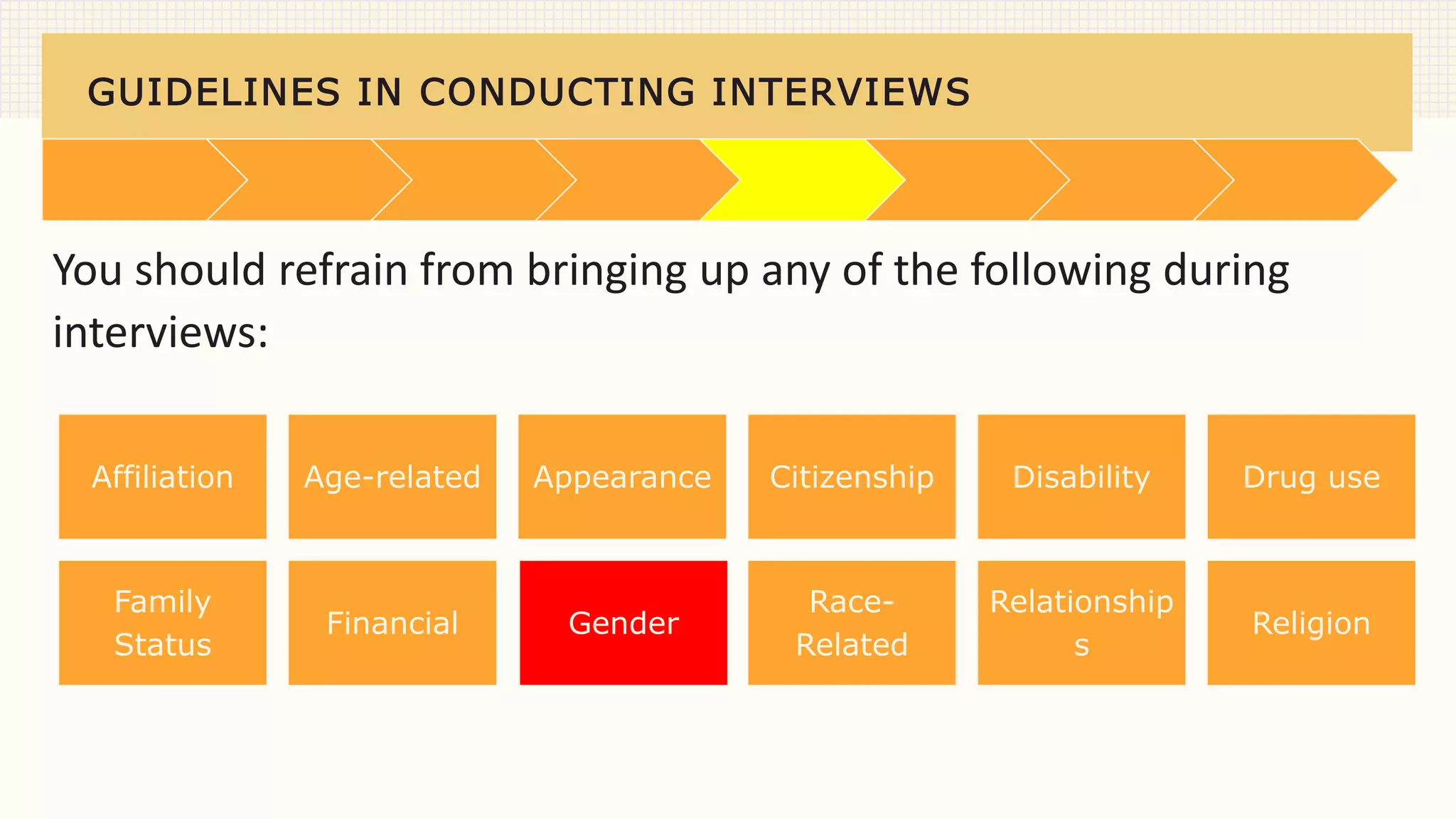 GUIDELINES IN CONDUCTING INTERVIEWS

You should refrain from bringing up any of the following during interviews:

Affiliation

Age-related

Appearance

Citizenship

Disability

Drug use

Family Status

Financial

Gender

Race-Related

Relationships

Religion